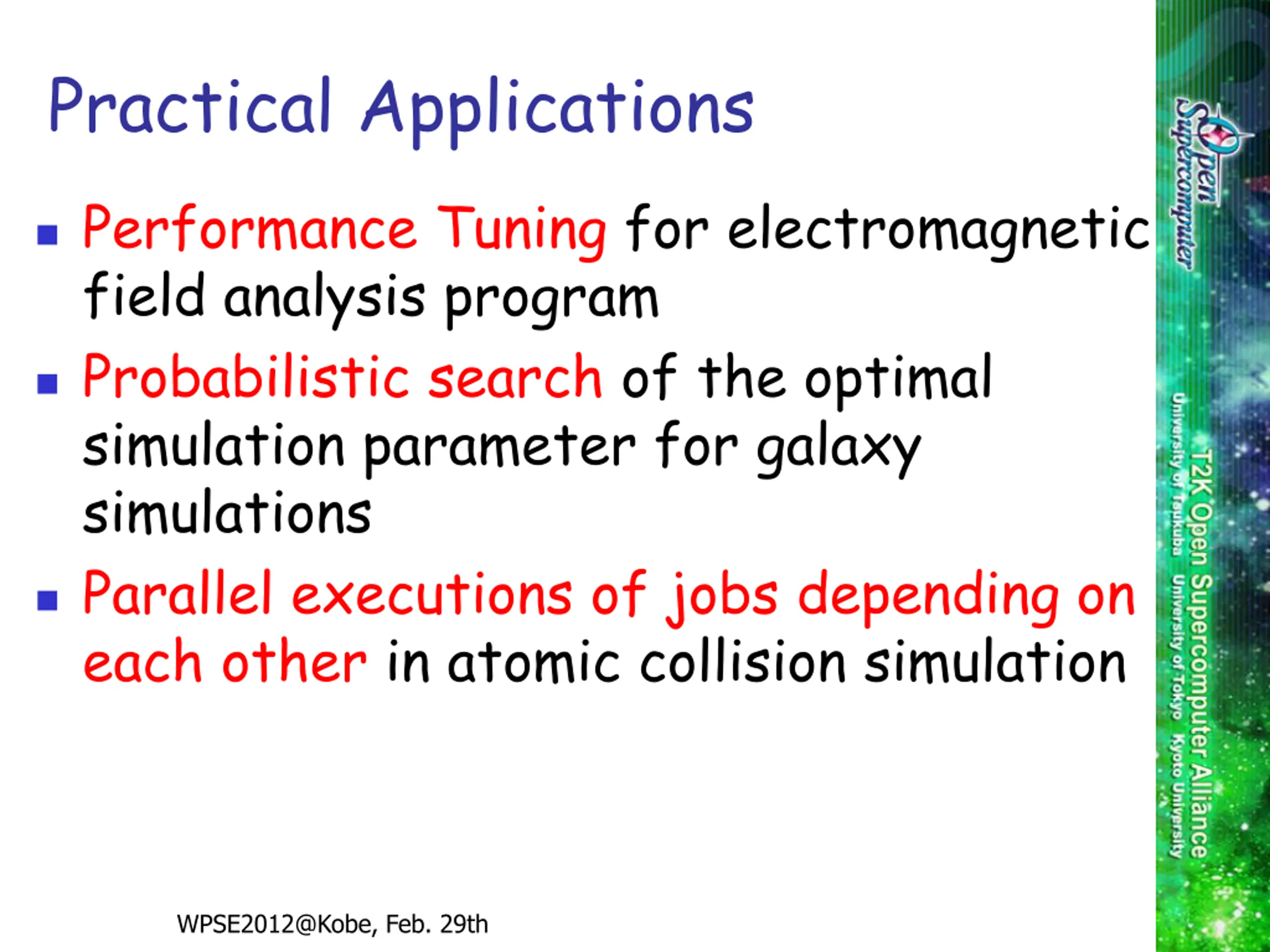 Practical Applications

- Performance Tuning for electromagnetic field analysis program
- Probabilistic search of the optimal simulation parameter for galaxy simulations
- Parallel executions of jobs depending on each other in atomic collision simulation

WPSE2012@Kobe, Feb. 29th

Open Supercomputer

T2K Open Supercomputer Alliance
University of Tsukuba University of Tokyo Kyoto University